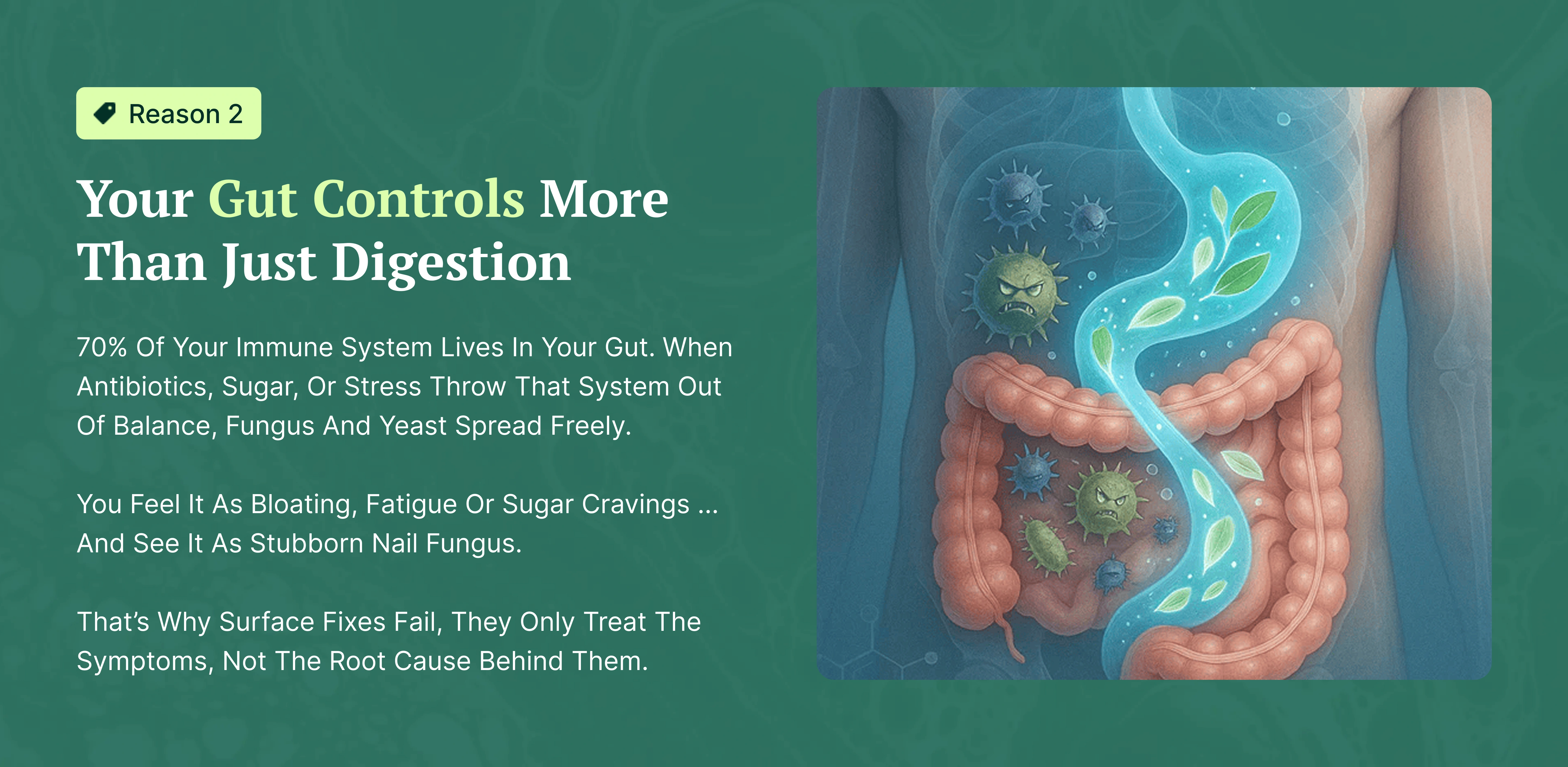 Reason 2

Your Gut Controls More Than Just Digestion

70% Of Your Immune System Lives In Your Gut. When Antibiotics, Sugar, Or Stress Throw That System Out Of Balance, Fungus And Yeast Spread Freely.

You Feel It As Bloating, Fatigue Or Sugar Cravings ... And See It As Stubborn Nail Fungus.

That's Why Surface Fixes Fail, They Only Treat The Symptoms, Not The Root Cause Behind Them.